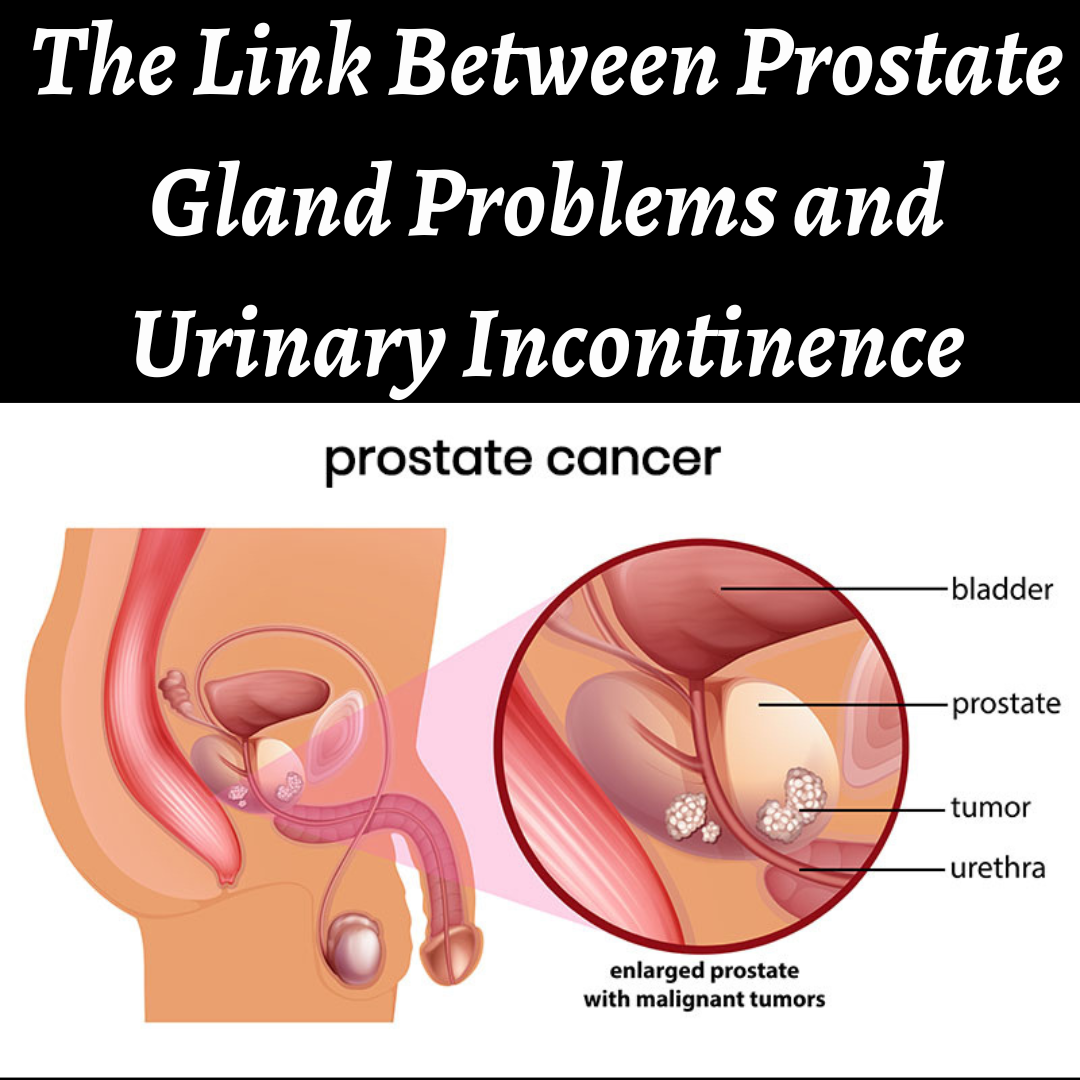 The Link Between Prostate Gland Problems and Urinary Incontinence

prostate cancer

bladder

prostate

tumor

urethra

enlarged prostate with malignant tumors